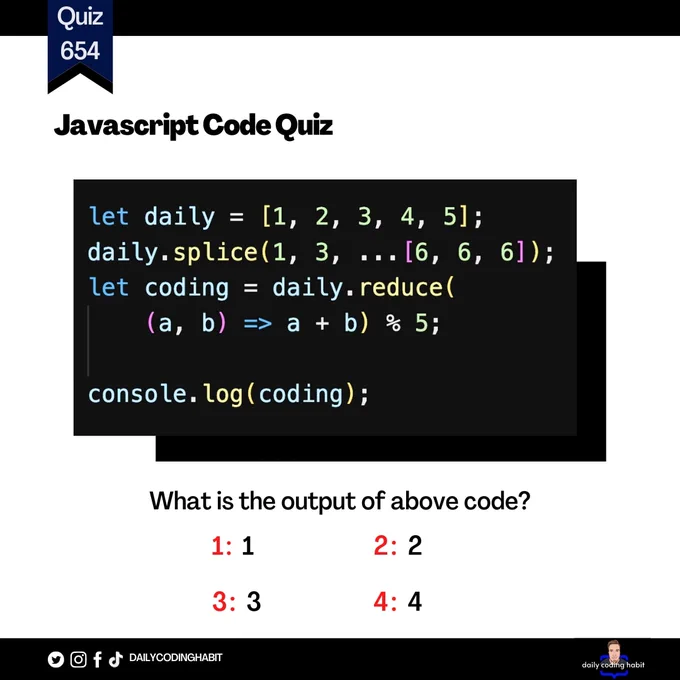 Quiz
654

Javascript Code Quiz

let daily = [1, 2, 3, 4, 5];
daily.splice(1, 3, ...[6, 6, 6]);
let coding = daily.reduce(
    (a, b) => a + b) % 5;

console.log(coding);

What is the output of above code?

1: 1
2: 2
3: 3
4: 4

DAILYCODINGHABIT

daily coding habit